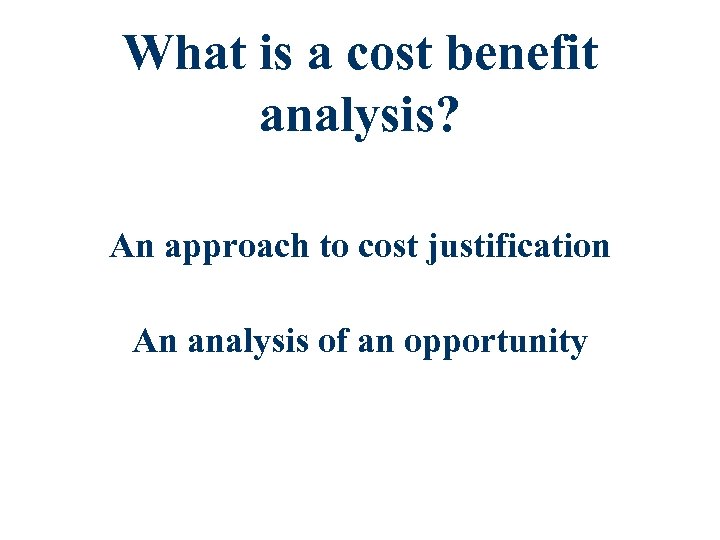 What is a cost benefit analysis?

An approach to cost justification

An analysis of an opportunity